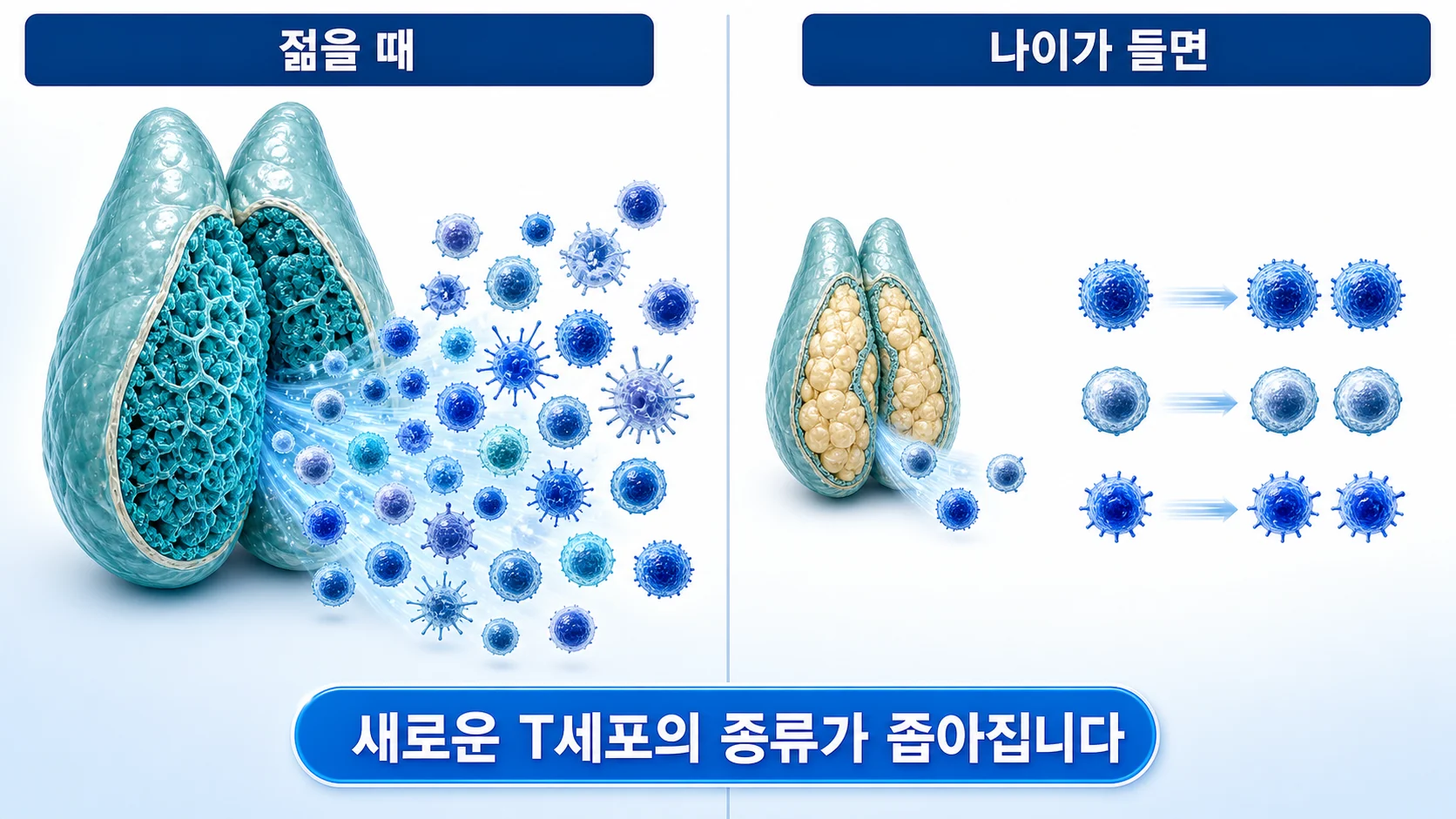 젊을 때

나이가 들면

새로운 T세포의 종류가 좁아집니다